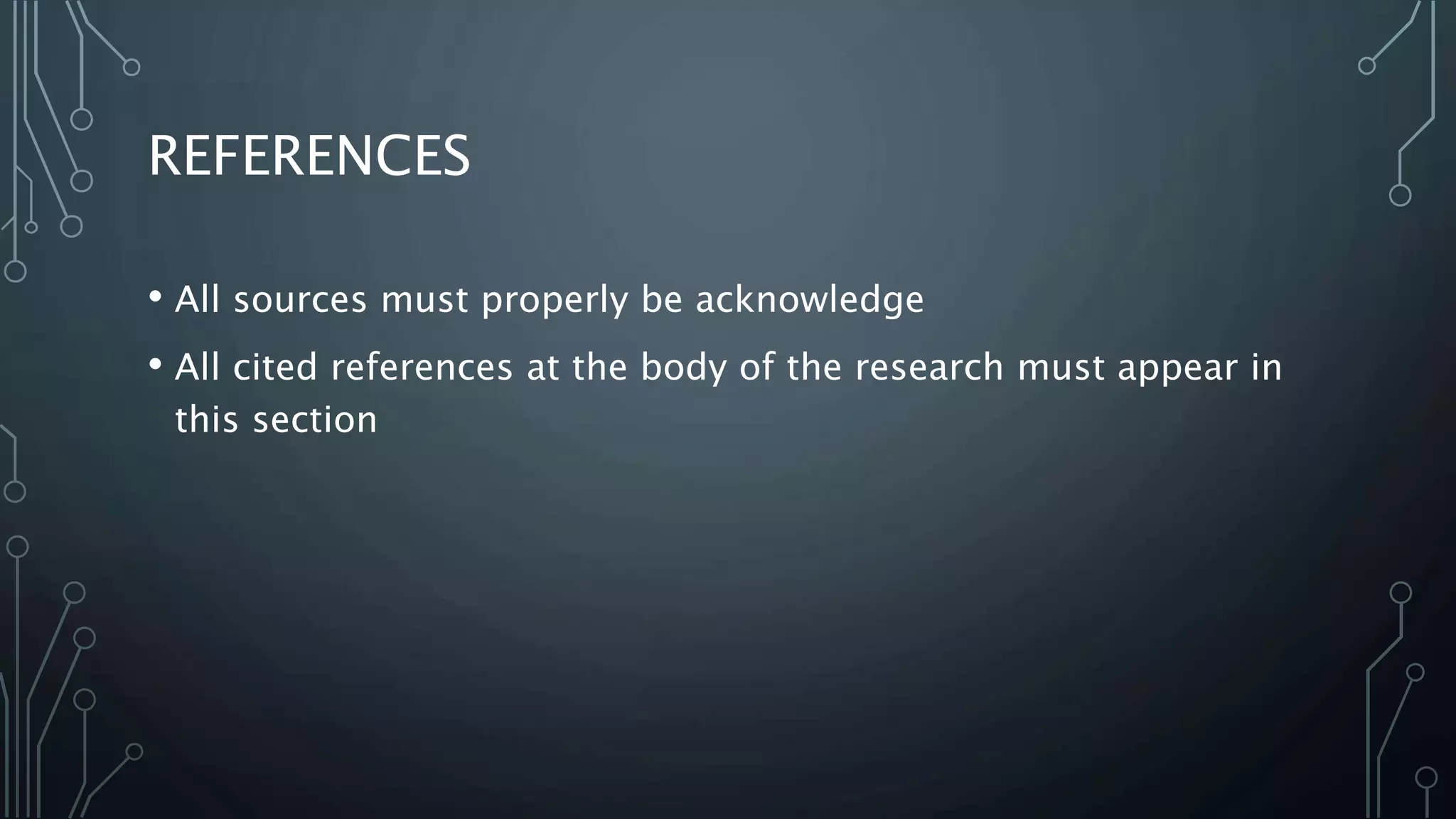 REFERENCES

• All sources must properly be acknowledge
• All cited references at the body of the research must appear in this section